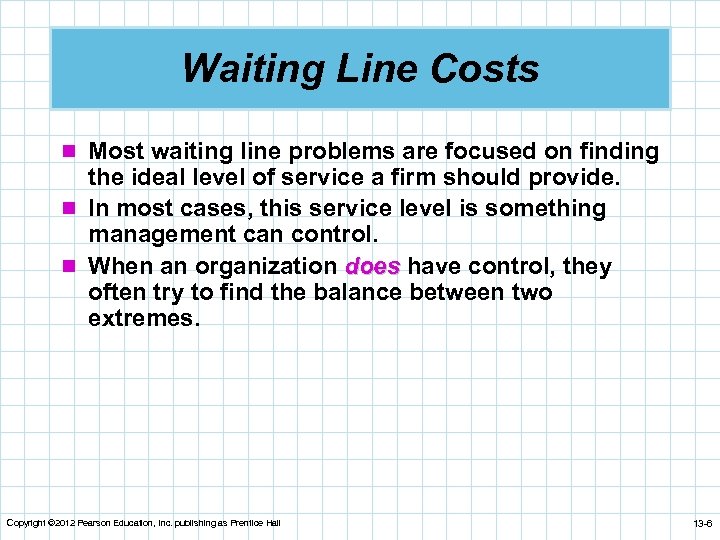 Waiting Line Costs

Most waiting line problems are focused on finding the ideal level of service a firm should provide.

In most cases, this service level is something management can control.

When an organization does have control, they often try to find the balance between two extremes.

Copyright ©2012 Pearson Education, Inc. publishing as Prentice Hall

13-6